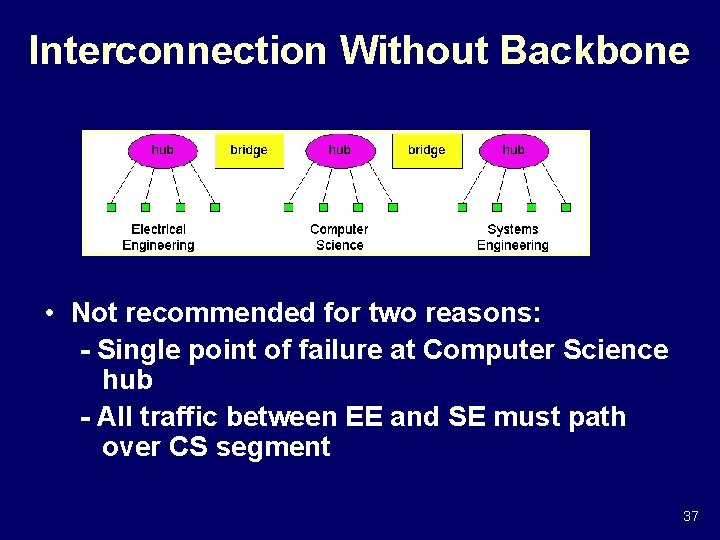 Interconnection Without Backbone

hub
bridge
hub
bridge
hub

Electrical Engineering
Computer Science
Systems Engineering

• Not recommended for two reasons:
- Single point of failure at Computer Science hub
- All traffic between EE and SE must path over CS segment

37